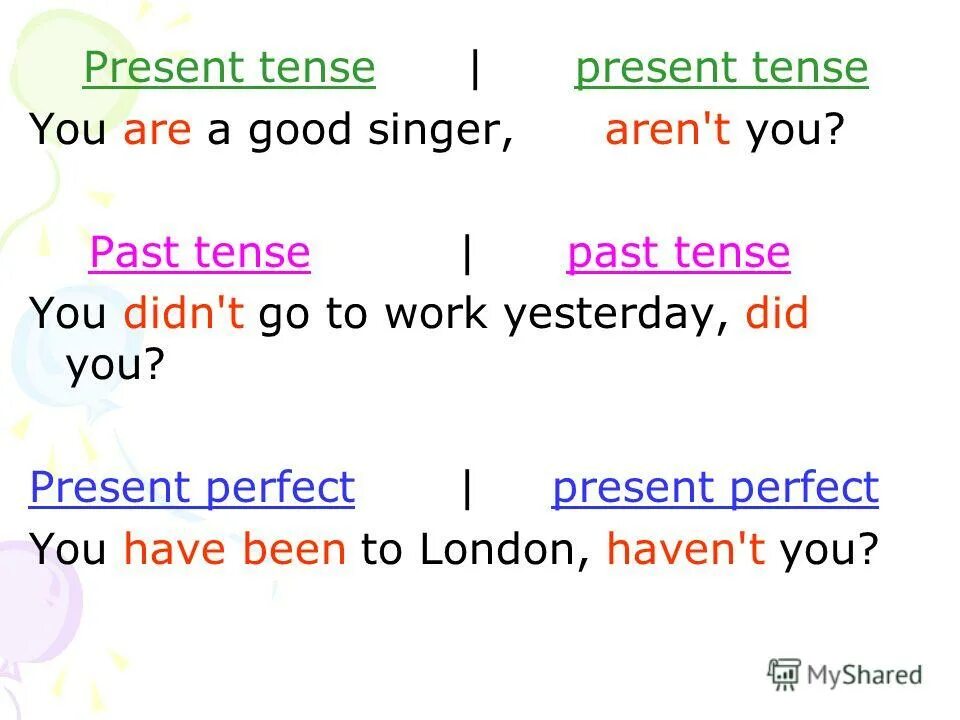 Present tense | present tense
You are a good singer, aren't you?

Past tense | past tense
You didn't go to work yesterday, did you?

Present perfect | present perfect
You have been to London, haven't you?

MyShared